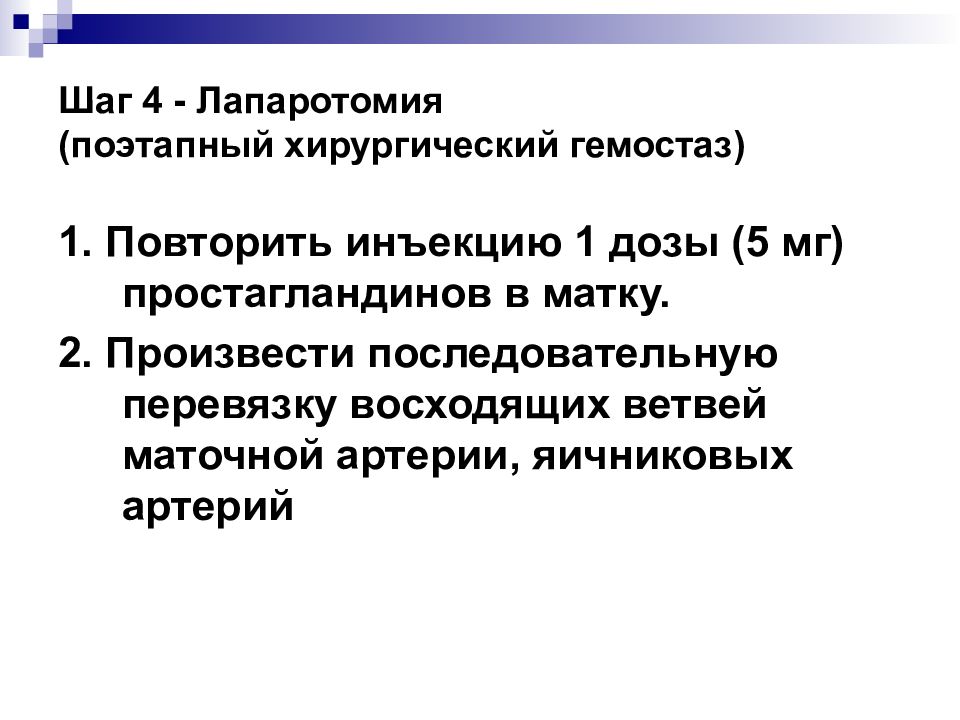 Шаг 4 - Лапаротомия
(поэтапный хирургический гемостаз)

1. Повторить инъекцию 1 дозы (5 мг) простагландинов в матку.

2. Произвести последовательную перевязку восходящих ветвей маточной артерии, яичниковых артерий